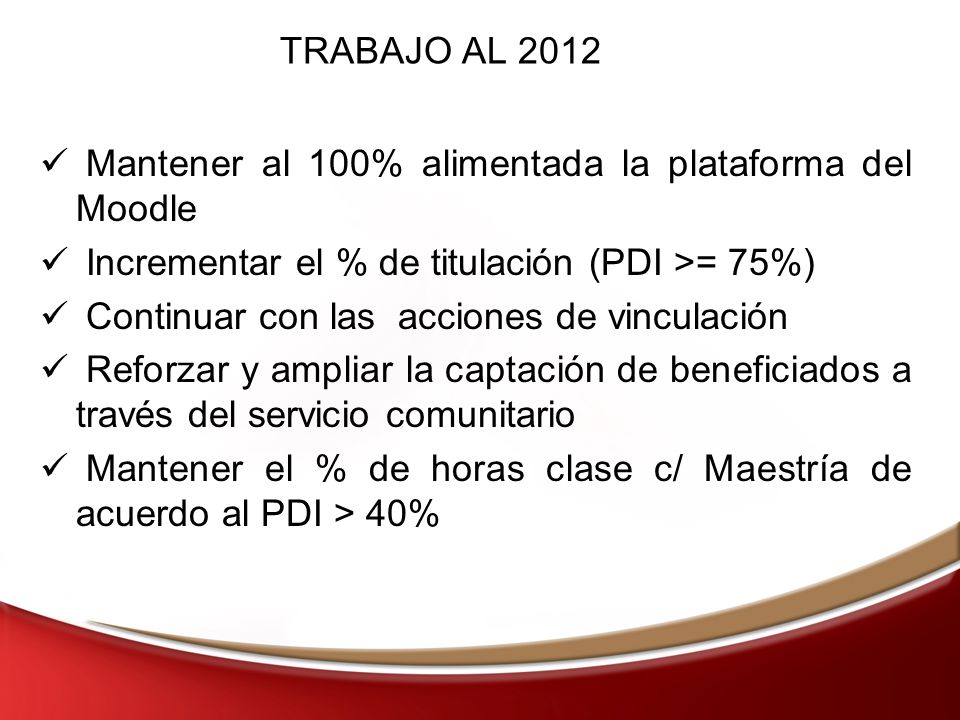 TRABAJO AL 2012

✓ Mantener al 100% alimentada la plataforma del Moodle

✓ Incrementar el % de titulación (PDI >= 75%)

✓ Continuar con las acciones de vinculación

✓ Reforzar y ampliar la captación de beneficiados a través del servicio comunitario

✓ Mantener el % de horas clase c/ Maestría de acuerdo al PDI > 40%